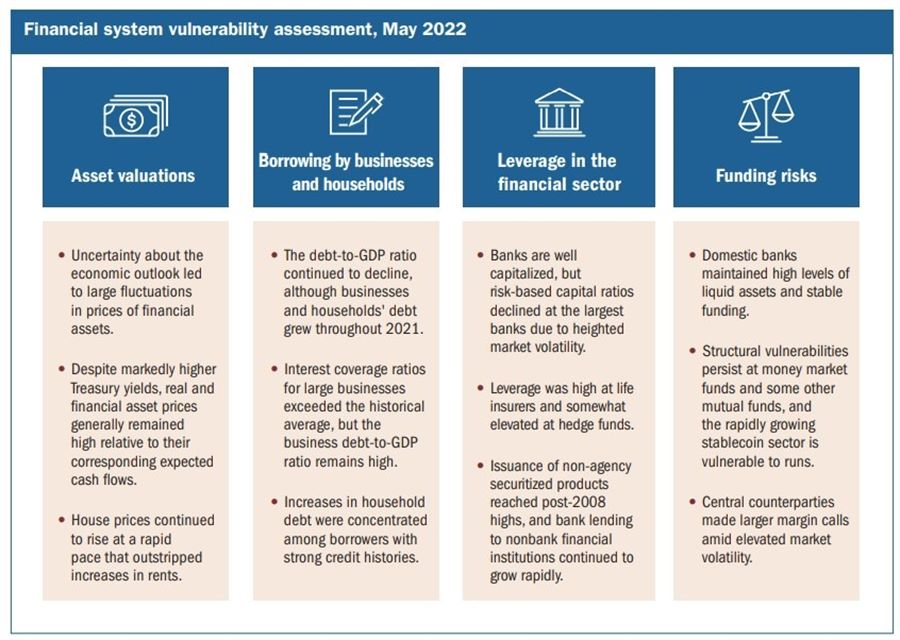 Financial system vulnerability assessment, May 2022

Asset valuations

• Uncertainty about the economic outlook led to large fluctuations in prices of financial assets.

• Despite markedly higher Treasury yields, real and financial asset prices generally remained high relative to their corresponding expected cash flows.

• House prices continued to rise at a rapid pace that outstripped increases in rents.

Borrowing by businesses and households

• The debt-to-GDP ratio continued to decline, although businesses and households' debt grew throughout 2021.

• Interest coverage ratios for large businesses exceeded the historical average, but the business debt-to-GDP ratio remains high.

• Increases in household debt were concentrated among borrowers with strong credit histories.

Leverage in the financial sector

• Banks are well capitalized, but risk-based capital ratios declined at the largest banks due to heighted market volatility.

• Leverage was high at life insurers and somewhat elevated at hedge funds.

• Issuance of non-agency securitized products reached post-2008 highs, and bank lending to nonbank financial institutions continued to grow rapidly.

Funding risks

• Domestic banks maintained high levels of liquid assets and stable funding.

• Structural vulnerabilities persist at money market funds and some other mutual funds, and the rapidly growing stablecoin sector is vulnerable to runs.

• Central counterparties made larger margin calls amid elevated market volatility.